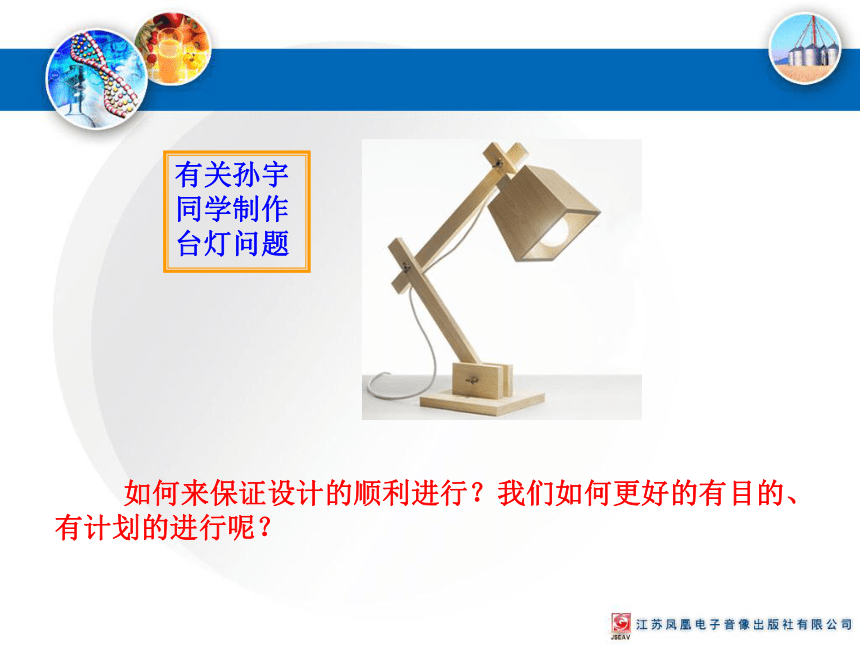 有关孙宇同学制作台灯问题

如何来保证设计的顺利进行？我们如何更好的有目的、有计划的进行呢？

JSEAV 江苏凤凰电子音像出版社有限公司